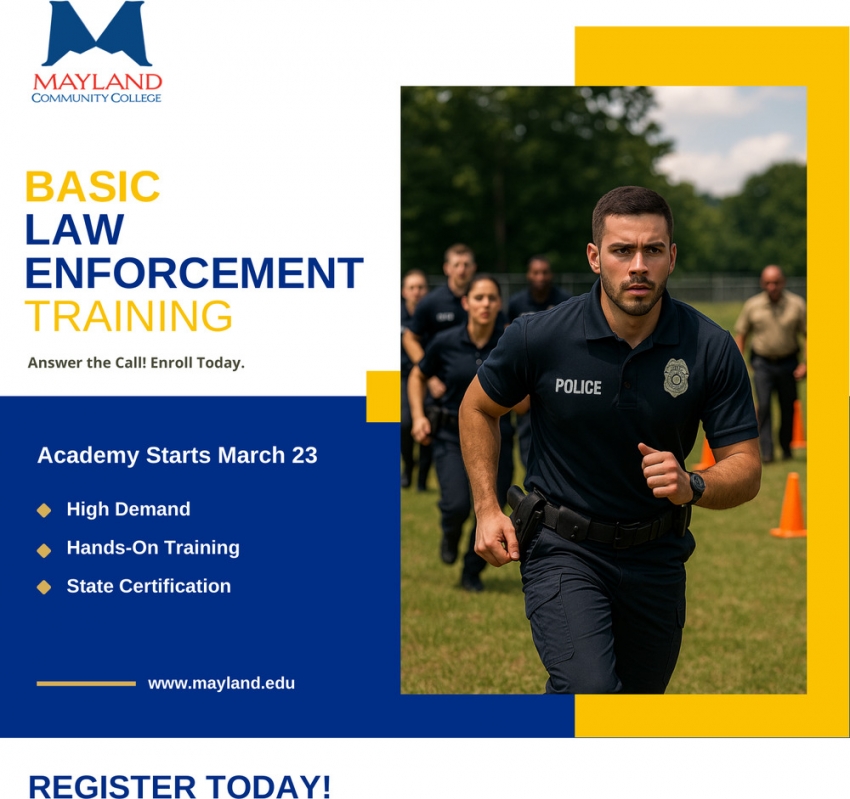 MAYLAND
COMMUNITY COLLEGE

BASIC
LAW
ENFORCEMENT
TRAINING

Answer the Call! Enroll Today.

Academy Starts March 23

High Demand

Hands-On Training

State Certification

www.mayland.edu

POLICE

REGISTER TODAY!